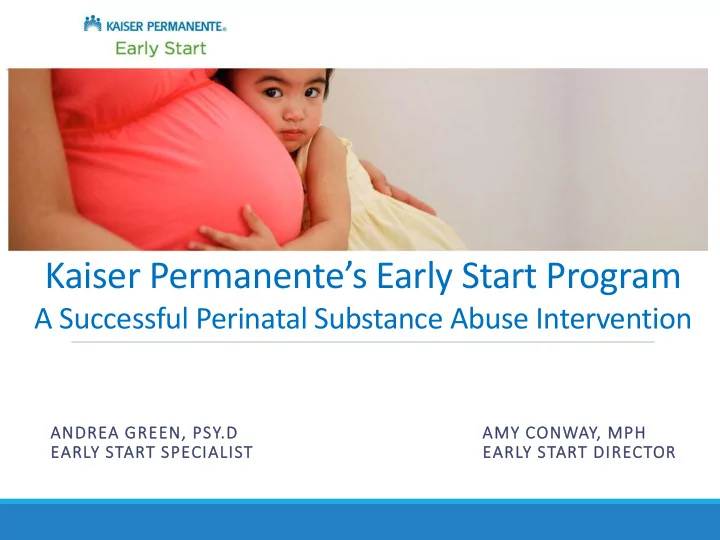 KAISER PERMANENTE®
Early Start

Kaiser Permanente's Early Start Program
A Successful Perinatal Substance Abuse Intervention

ANDREA GREEN, PSY.D
EARLY START SPECIALIST

AMY CONWAY, MPH
EARLY START DIRECTOR